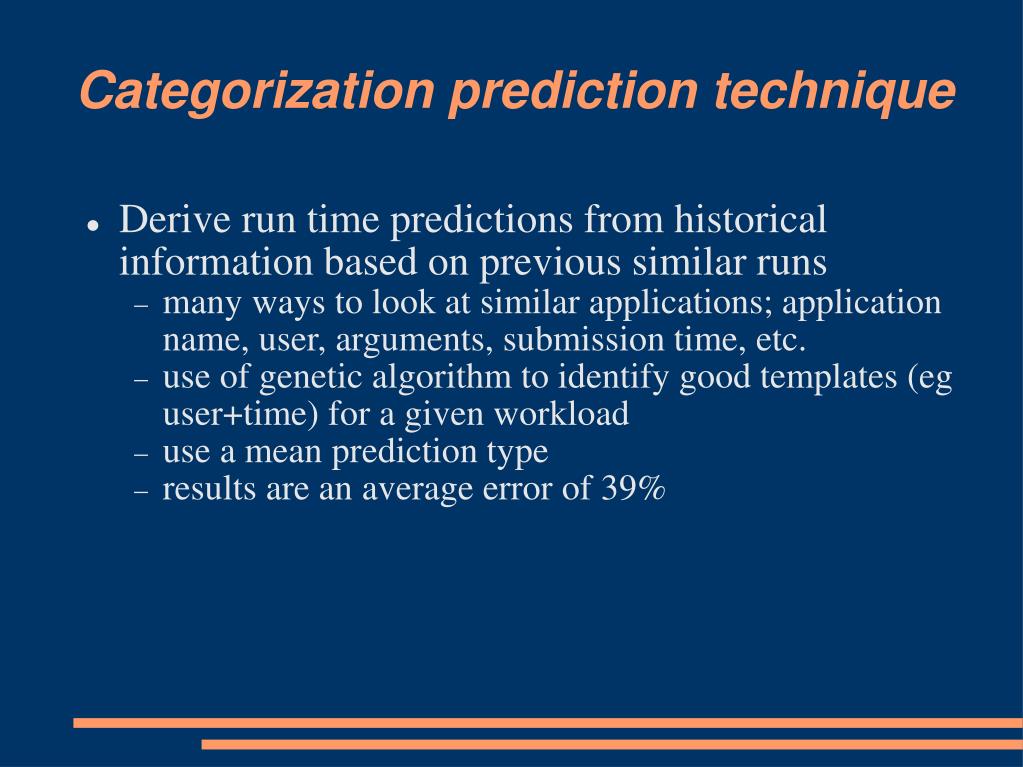 Categorization prediction technique

- Derive run time predictions from historical information based on previous similar runs
  – many ways to look at similar applications; application name, user, arguments, submission time, etc.
  – use of genetic algorithm to identify good templates (eg user+time) for a given workload
  – use a mean prediction type
  – results are an average error of 39%